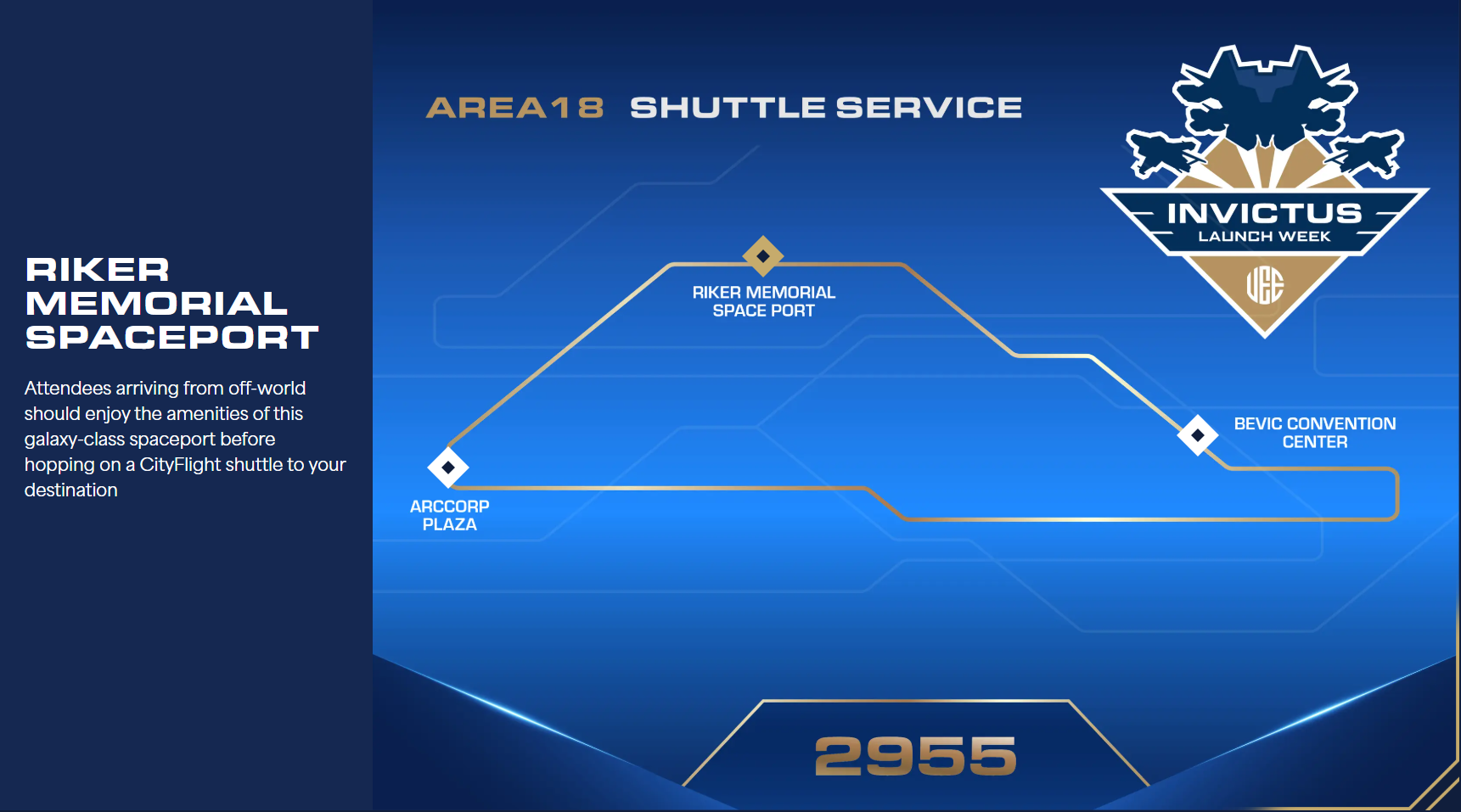 RIKER MEMORIAL SPACEPORT

Attendees arriving from off-world should enjoy the amenities of this galaxy-class spaceport before hopping on a CityFlight shuttle to your destination

AREA18 SHUTTLE SERVICE

INVICTUS
LAUNCH WEEK

UEE

RIKER MEMORIAL SPACE PORT

BEVIC CONVENTION CENTER

ARCCORP PLAZA

2955